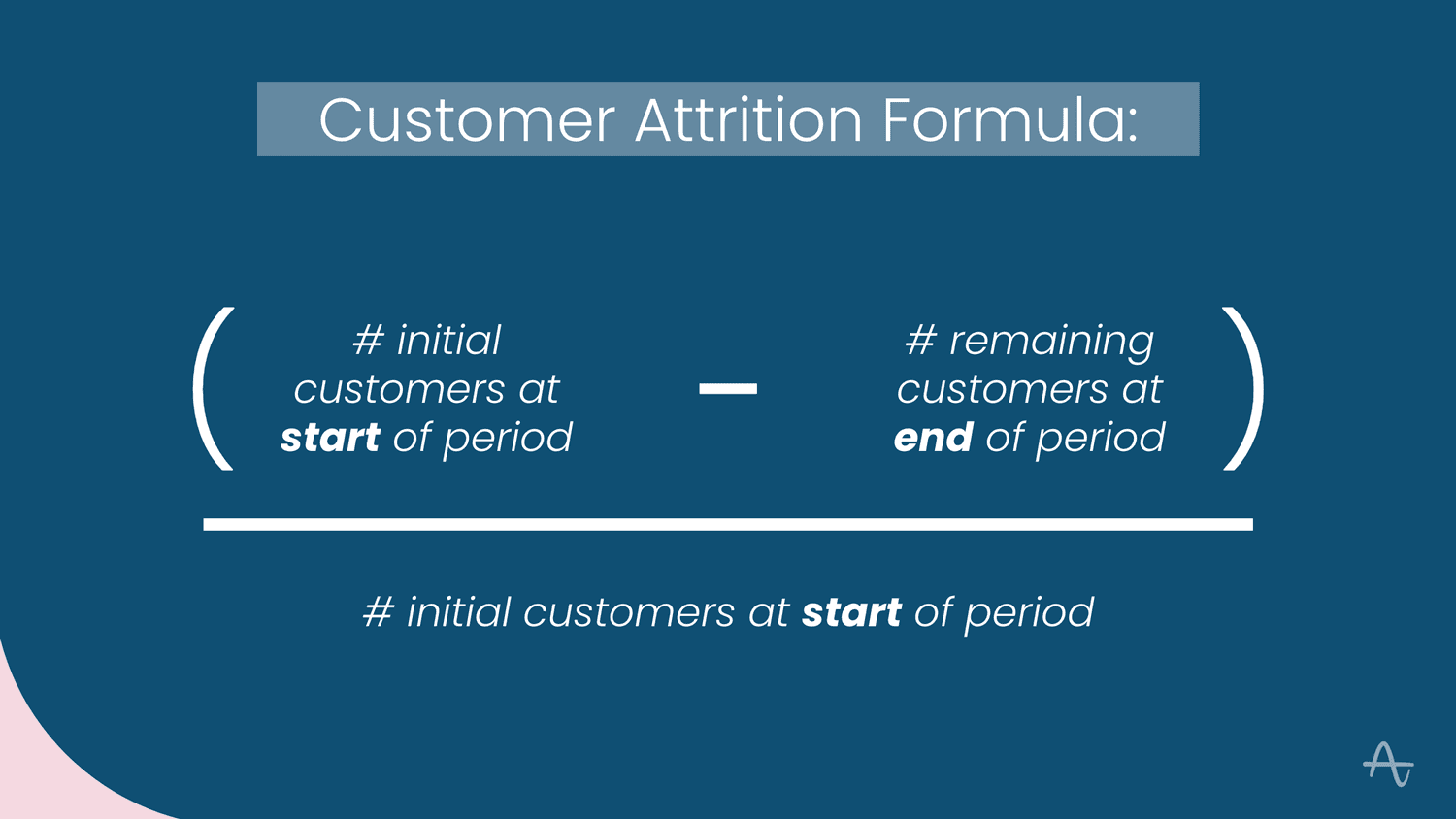 Customer Attrition Formula:

$\frac{\left(\text{\# initial customers at start of period} - \text{\# remaining customers at end of period}\right)}{\text{\# initial customers at start of period}}$